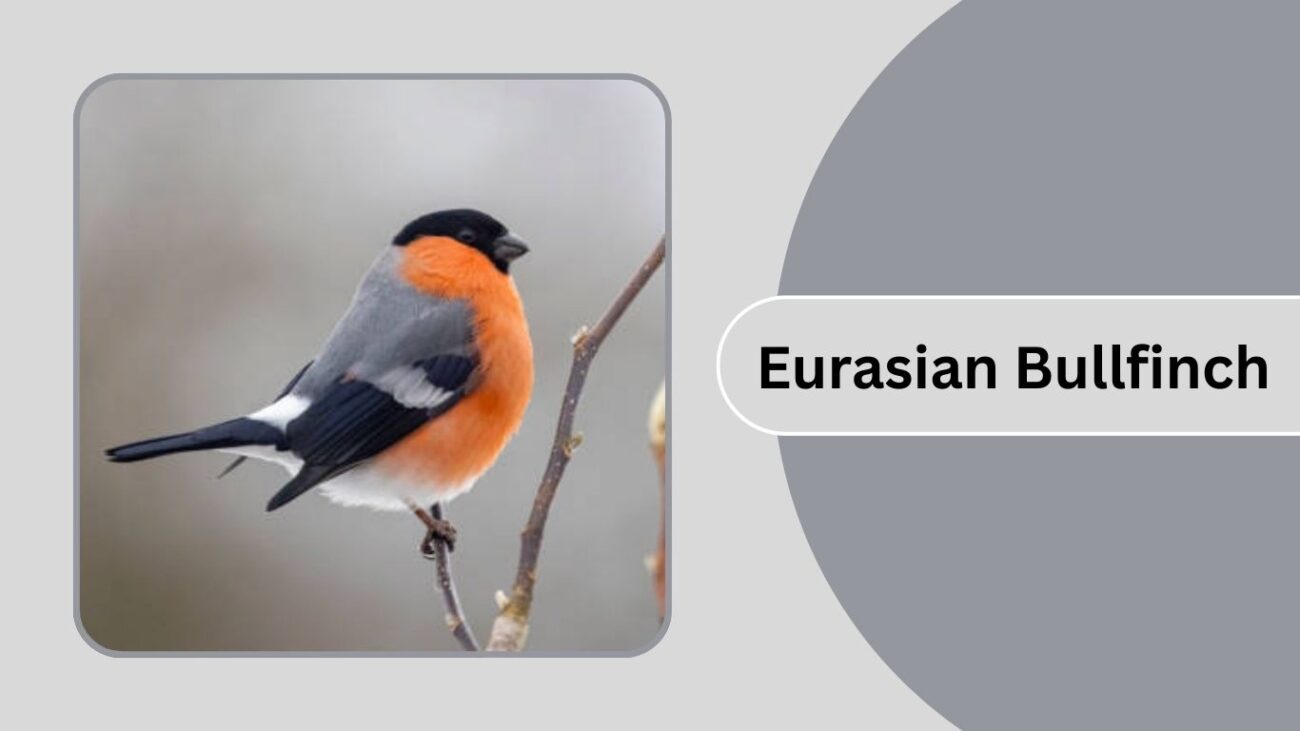 Eurasian Bullfinch